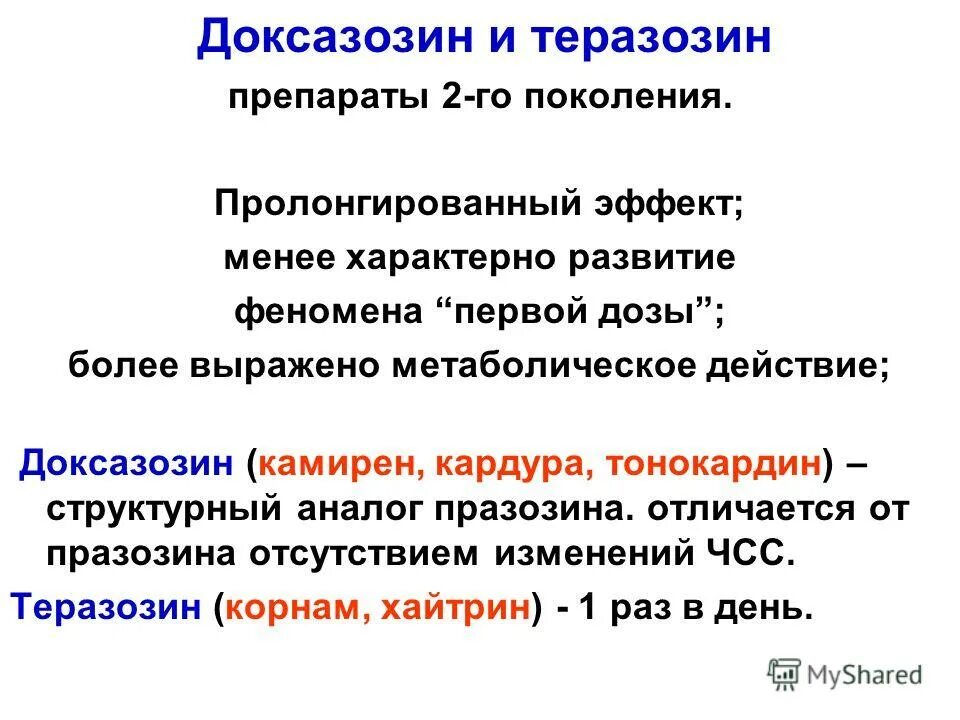 Доксазозин и теразозин

препараты 2-го поколения.

Пролонгированный эффект;
менее характерно развитие
феномена “первой дозы”;
более выражено метаболическое действие;

Доксазозин (камирен, кардура, тонокардин) – структурный аналог празозина. отличается от празозина отсутствием изменений ЧСС.

Теразозин (корнам, хайтрин) - 1 раз в день.

MyShared